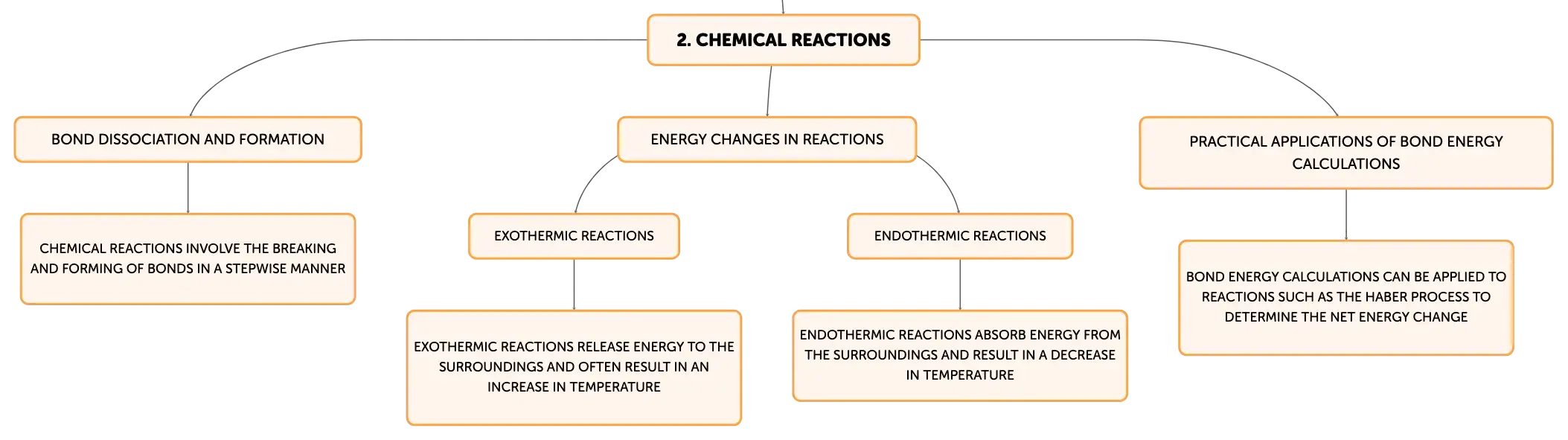 2. CHEMICAL REACTIONS

BOND DISSOCIATION AND FORMATION

CHEMICAL REACTIONS INVOLVE THE BREAKING AND FORMING OF BONDS IN A STEPWISE MANNER

ENERGY CHANGES IN REACTIONS

EXOTHERMIC REACTIONS

EXOTHERMIC REACTIONS RELEASE ENERGY TO THE SURROUNDINGS AND OFTEN RESULT IN AN INCREASE IN TEMPERATURE

ENDOTHERMIC REACTIONS

ENDOTHERMIC REACTIONS ABSORB ENERGY FROM THE SURROUNDINGS AND RESULT IN A DECREASE IN TEMPERATURE

PRACTICAL APPLICATIONS OF BOND ENERGY CALCULATIONS

BOND ENERGY CALCULATIONS CAN BE APPLIED TO REACTIONS SUCH AS THE HABER PROCESS TO DETERMINE THE NET ENERGY CHANGE